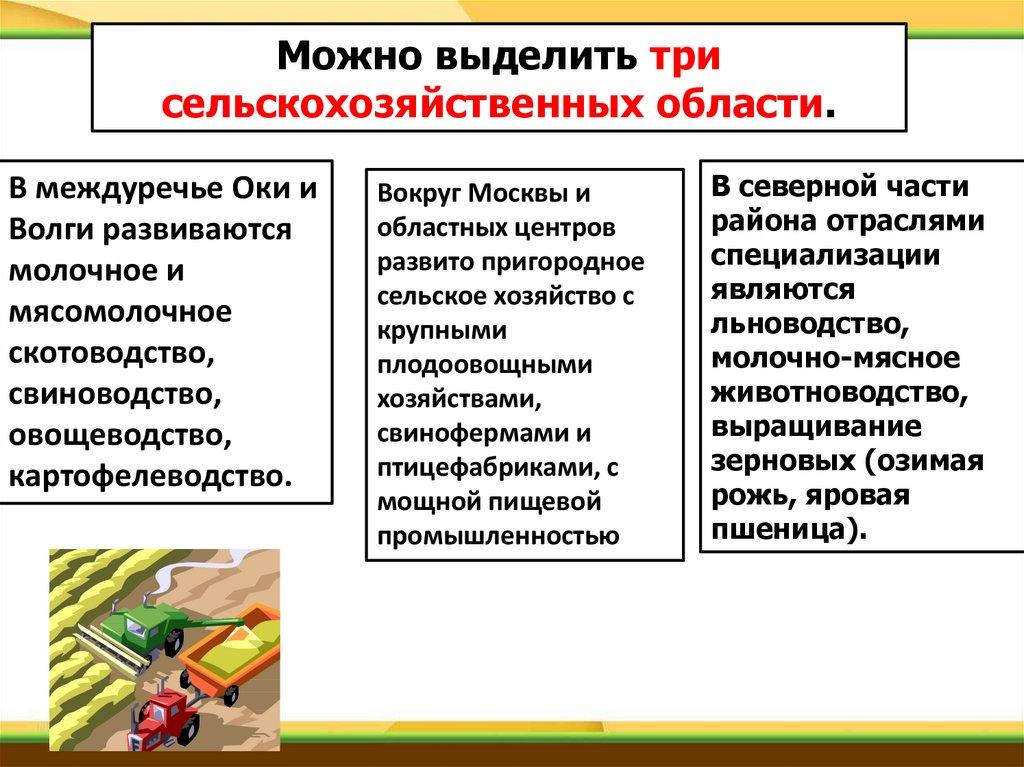 Можно выделить три сельскохозяйственных области.

В междуречье Оки и Волги развиваются молочное и мясомолочное скотоводство, свиноводство, овощеводство, картофелеводство.

Вокруг Москвы и областных центров развито пригородное сельское хозяйство с крупными плодоовощными хозяйствами, свинофермами и птицефабриками, с мощной пищевой промышленностью

В северной части района отраслями специализации являются льноводство, молочно-мясное животноводство, выращивание зерновых (озимая рожь, яровая пшеница).